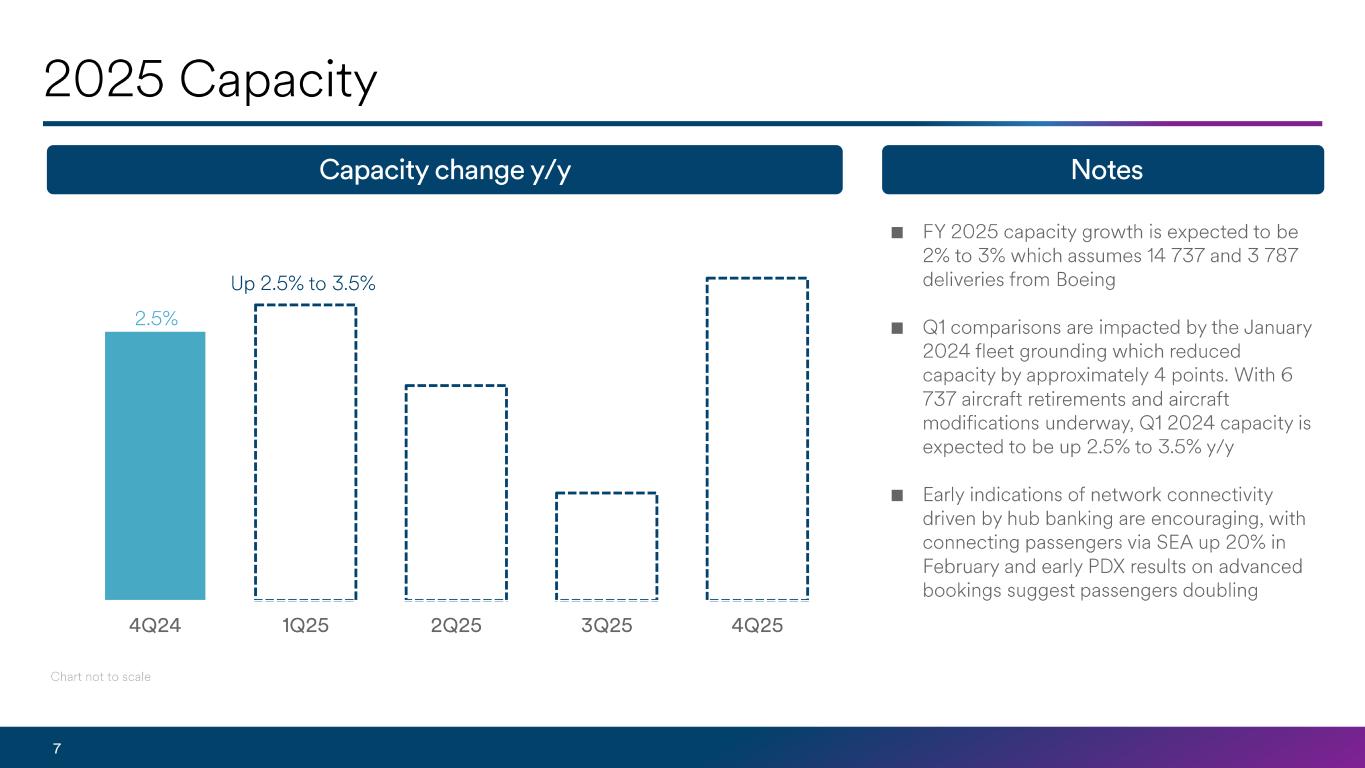 2025 Capacity

Capacity change y/y

2.5%

Up 2.5% to 3.5%

4Q24 1Q25 2Q25 3Q25 4Q25

Chart not to scale

Notes

■ FY 2025 capacity growth is expected to be 2% to 3% which assumes 14 737 and 3 787 deliveries from Boeing

■ Q1 comparisons are impacted by the January 2024 fleet grounding which reduced capacity by approximately 4 points. With 6 737 aircraft retirements and aircraft modifications underway, Q1 2024 capacity is expected to be up 2.5% to 3.5% y/y

■ Early indications of network connectivity driven by hub banking are encouraging, with connecting passengers via SEA up 20% in February and early PDX results on advanced bookings suggest passengers doubling

7